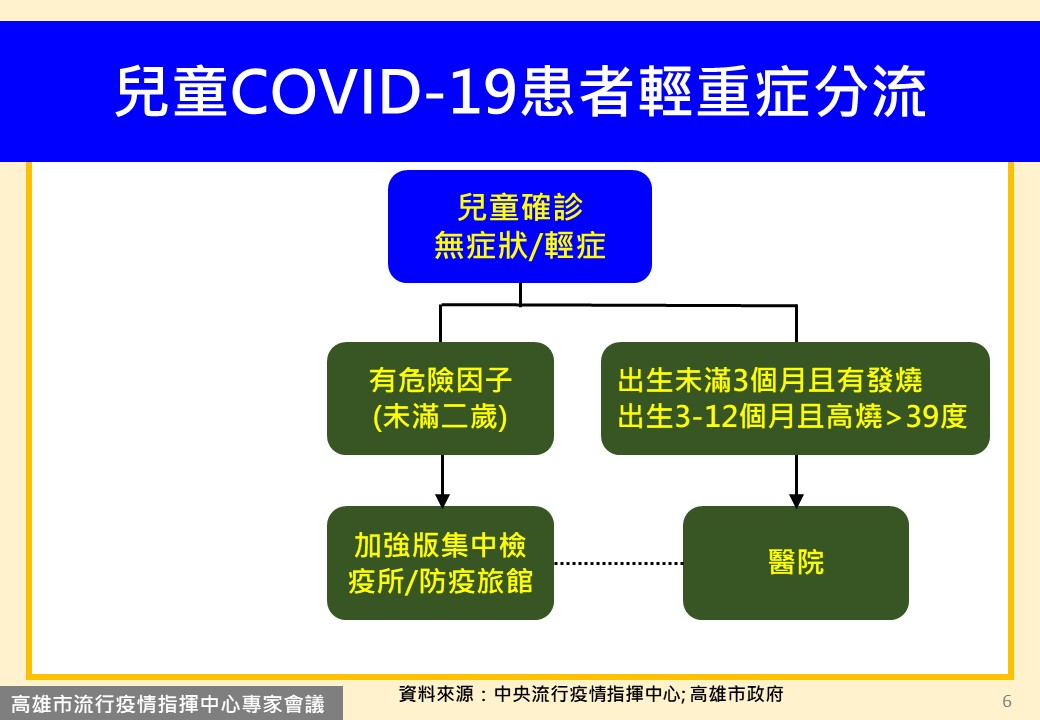 兒童COVID-19患者輕重症分流

兒童確診
無症狀/輕症

有危險因子
(未滿二歲)

出生未滿3個月且有發燒
出生3-12個月且高燒>39度

加強版集中檢疫所/防疫旅館

醫院

高雄市流行疫情指揮中心專家會議

資料來源：中央流行疫情指揮中心; 高雄市政府

6